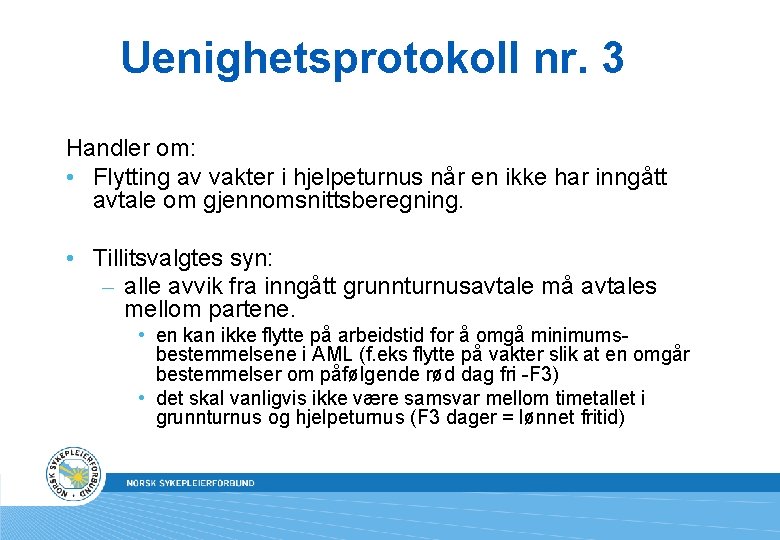 Uenighetsprotokoll nr. 3

Handler om:

• Flytting av vakter i hjelpeturnus når en ikke har inngått avtale om gjennomsnittsberegning.

• Tillitsvalgtes syn:
– alle avvik fra inngått grunnturnusavtale må avtales mellom partene.
• en kan ikke flytte på arbeidstid for å omgå minimumsbestemmelsene i AML (f.eks flytte på vakter slik at en omgår bestemmelser om påfølgende rød dag fri -F3)
• det skal vanligvis ikke være samsvar mellom timetallet i grunnturnus og hjelpeturnus (F3 dager = lønnet fritid)

NORSK SYKEPLEIERFORBUND

NORSK SYKEPLEIERFORBUND